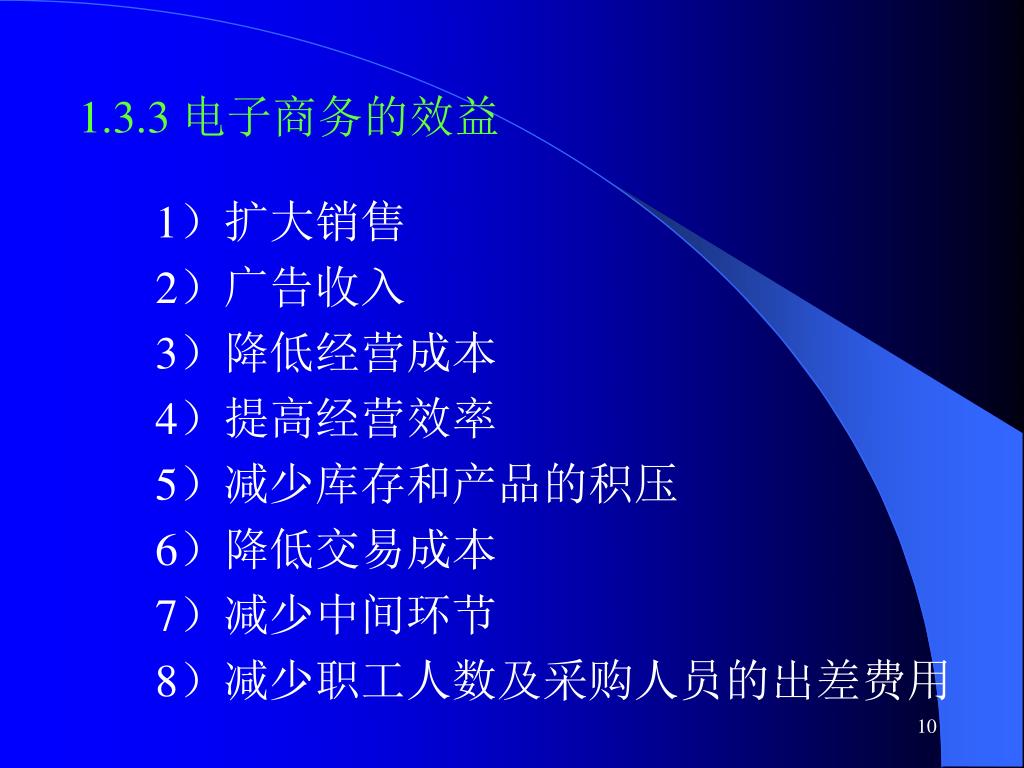 1.3.3 电子商务的效益

1）扩大销售
2）广告收入
3）降低经营成本
4）提高经营效率
5）减少库存和产品的积压
6）降低交易成本
7）减少中间环节
8）减少职工人数及采购人员的出差费用

10